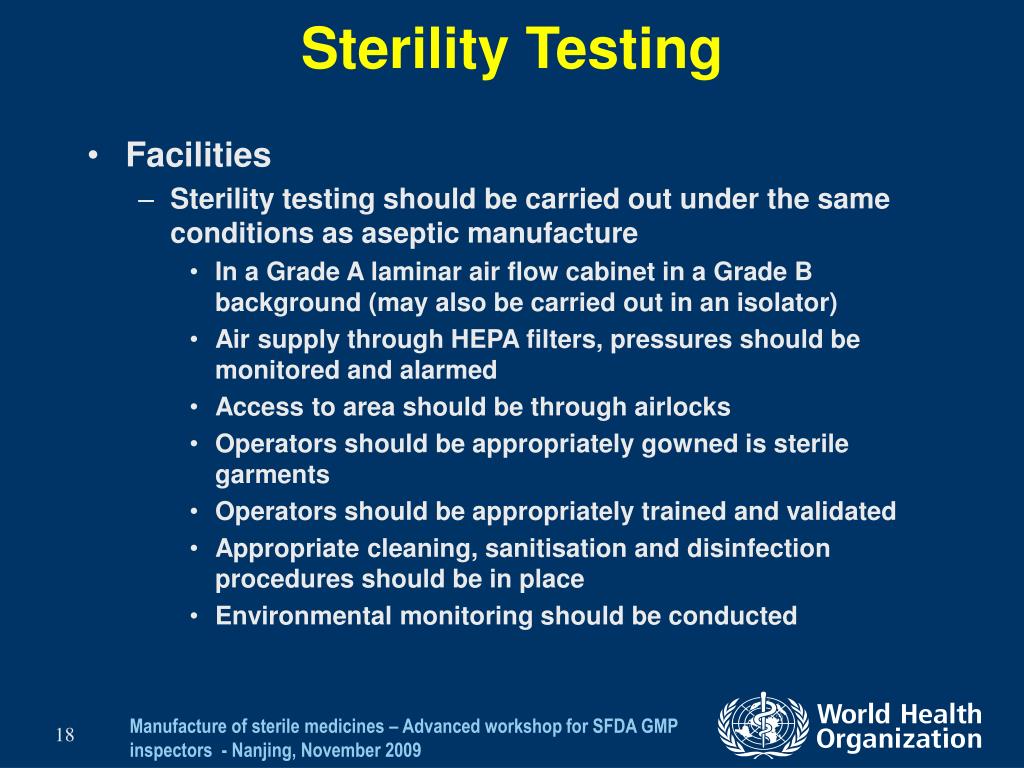 Sterility Testing

• Facilities

– Sterility testing should be carried out under the same conditions as aseptic manufacture

• In a Grade A laminar air flow cabinet in a Grade B background (may also be carried out in an isolator)

• Air supply through HEPA filters, pressures should be monitored and alarmed

• Access to area should be through airlocks

• Operators should be appropriately gowned is sterile garments

• Operators should be appropriately trained and validated

• Appropriate cleaning, sanitisation and disinfection procedures should be in place

• Environmental monitoring should be conducted

18

Manufacture of sterile medicines – Advanced workshop for SFDA GMP inspectors - Nanjing, November 2009

World Health Organization